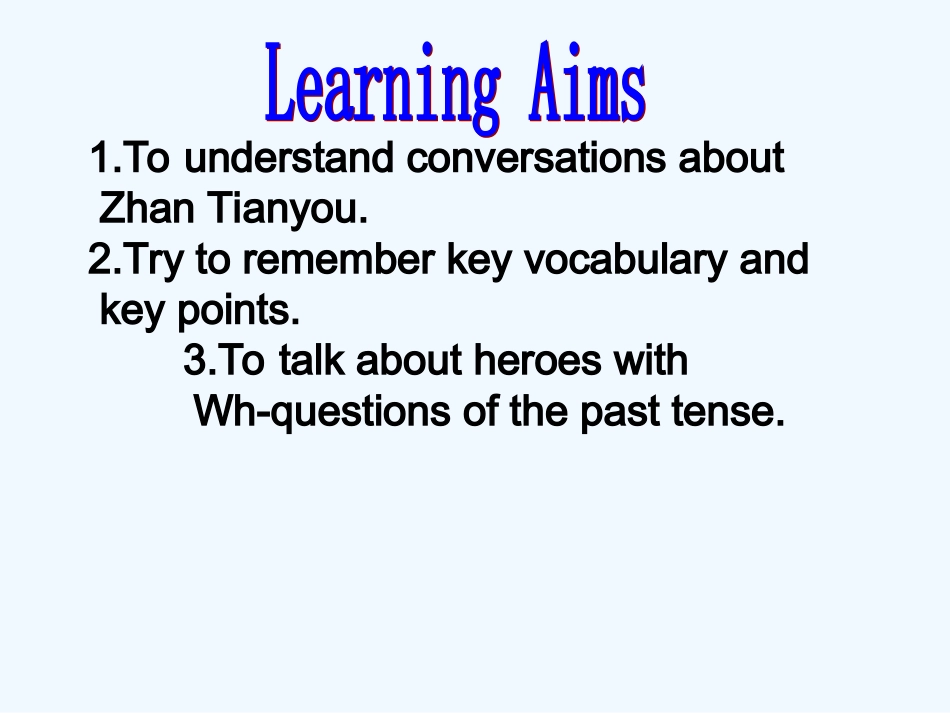 Learning Aims

1.To understand conversations about Zhan Tianyou.

2.Try to remember key vocabulary and key points.

3.To talk about heroes with Wh-questions of the past tense.